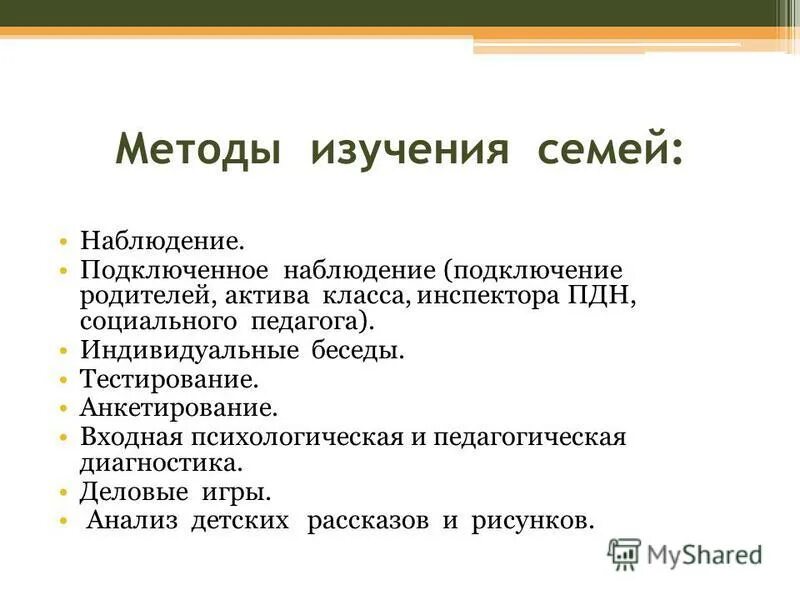 Методы изучения семей:

• Наблюдение.
• Подключенное наблюдение (подключение родителей, актива класса, инспектора ПДН, социального педагога).
• Индивидуальные беседы.
• Тестирование.
• Анкетирование.
• Входная психологическая и педагогическая диагностика.
• Деловые игры.
• Анализ детских рассказов и рисунков.

MyShared